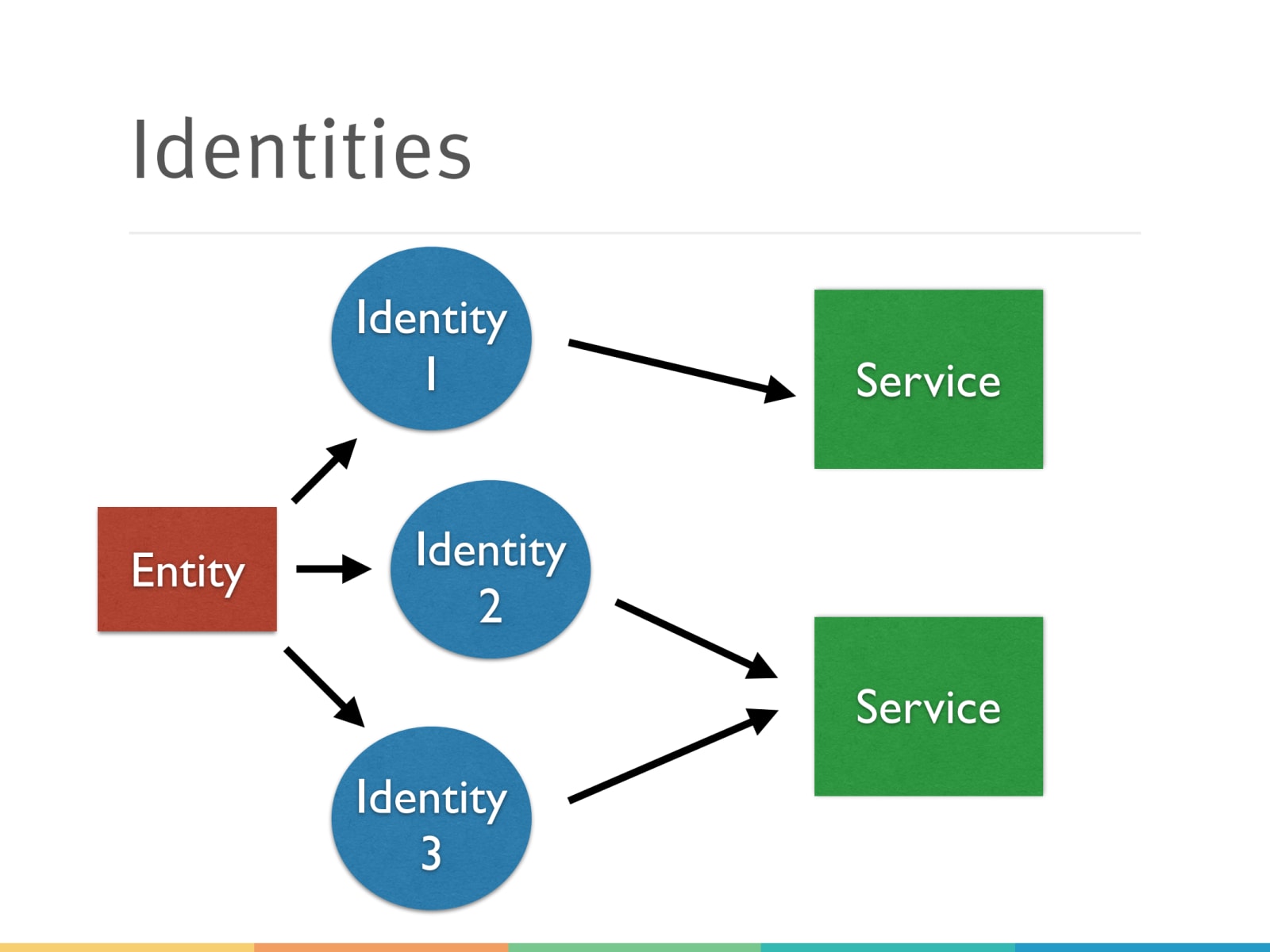 Identities

Entity

Identity 1

Identity 2

Identity 3

Service

Service